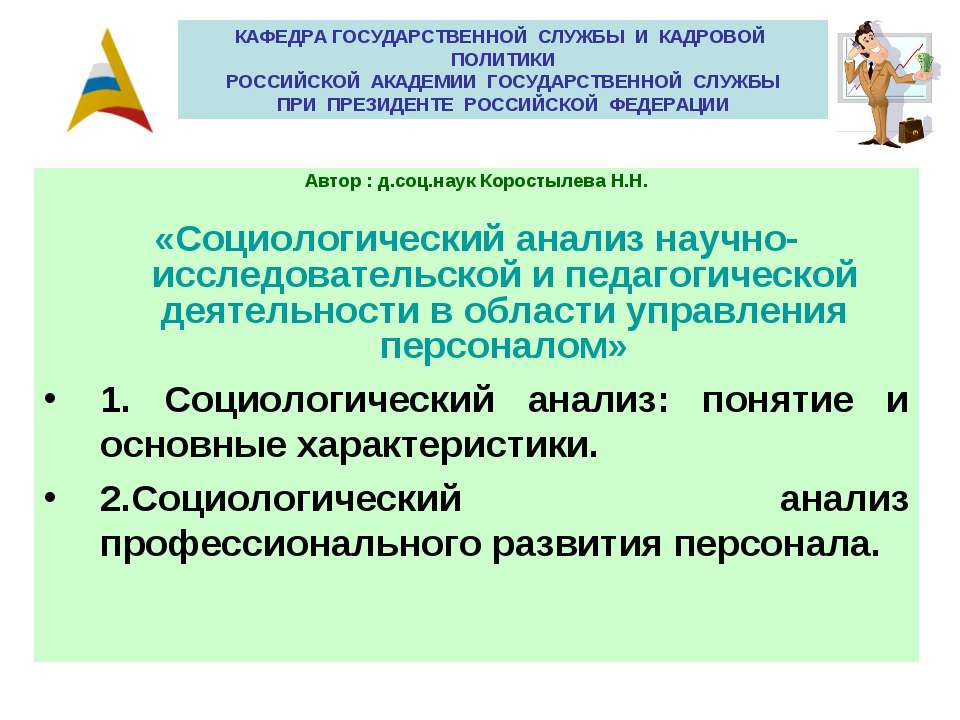 КАФЕДРА ГОСУДАРСТВЕННОЙ СЛУЖБЫ И КАДРОВОЙ ПОЛИТИКИ
РОССИЙСКОЙ АКАДЕМИИ ГОСУДАРСТВЕННОЙ СЛУЖБЫ
ПРИ ПРЕЗИДЕНТЕ РОССИЙСКОЙ ФЕДЕРАЦИИ

Автор : д.соц.наук Коростылева Н.Н.

«Социологический анализ научно-исследовательской и педагогической деятельности в области управления персоналом»

• 1. Социологический анализ: понятие и основные характеристики.
• 2.Социологический анализ профессионального развития персонала.